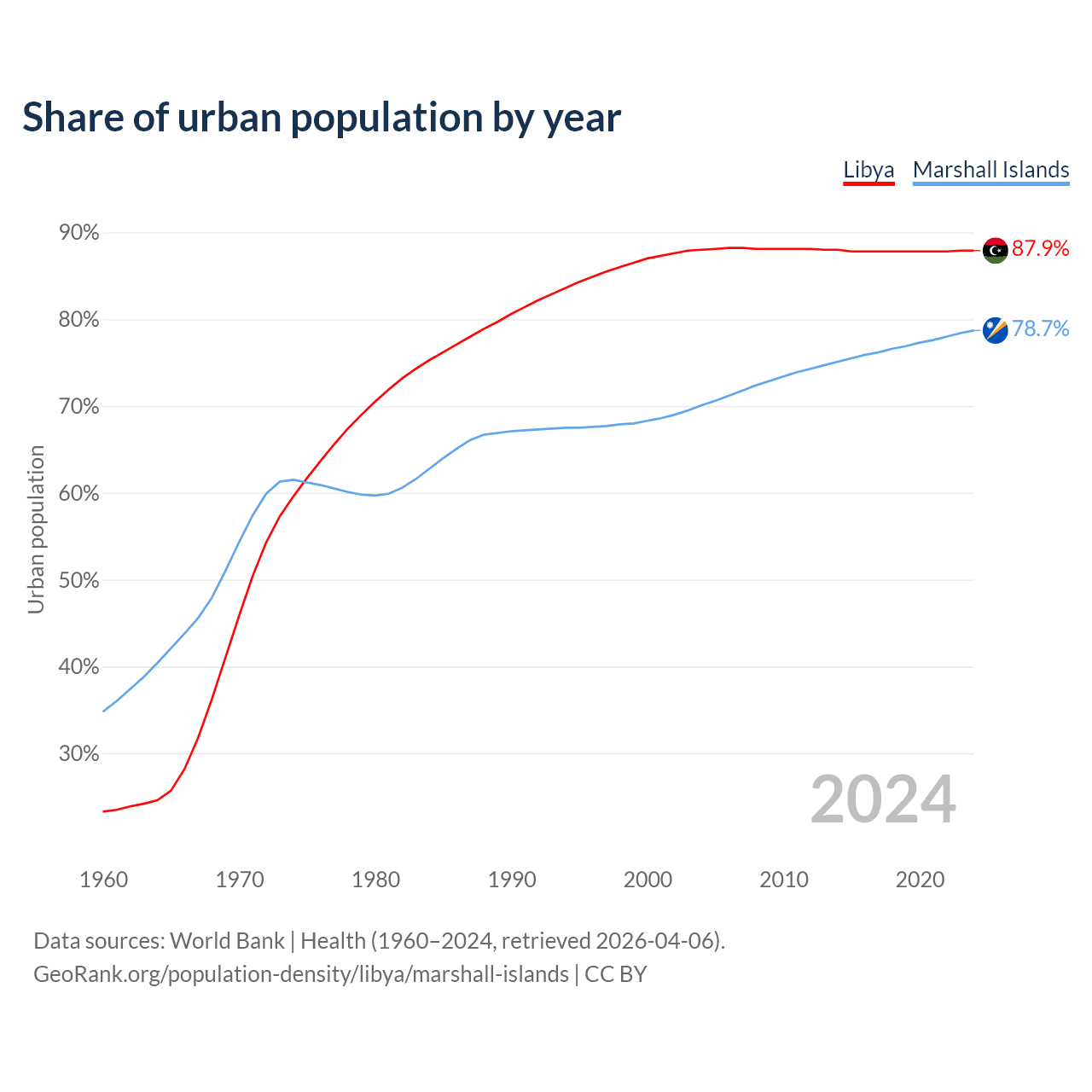 Share of urban population by year

Libya Marshall Islands

90%
80%
70%
60%
50%
40%
30%

Urban population

87.9%
78.7%

2024

1960 1970 1980 1990 2000 2010 2020

Data sources: World Bank | Health (1960–2024, retrieved 2026-04-06).
GeoRank.org/population-density/libya/marshall-islands | CC BY